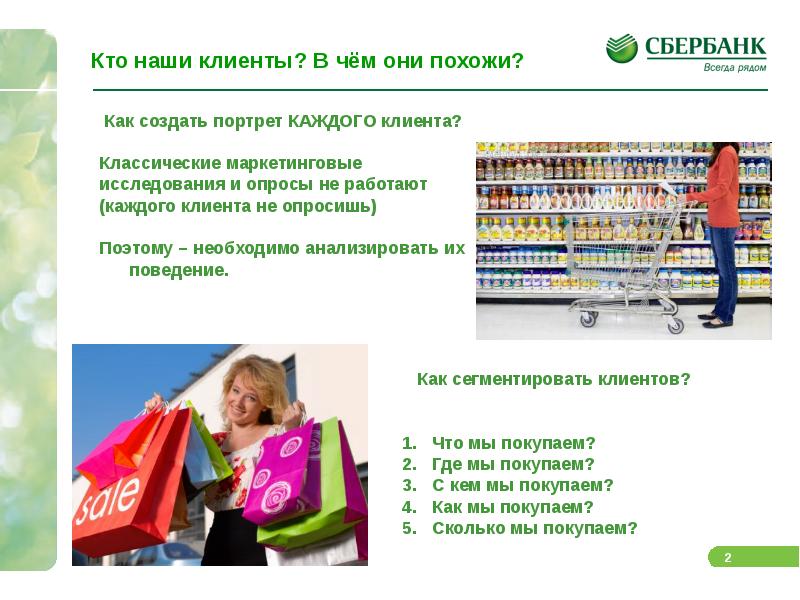 Кто наши клиенты? В чём они похожи?

СБЕРБАНК
Всегда рядом

Как создать портрет КАЖДОГО клиента?

Классические маркетинговые исследования и опросы не работают (каждого клиента не опросишь)

Поэтому – необходимо анализировать их поведение.

sale

Как сегментировать клиентов?

1. Что мы покупаем?
2. Где мы покупаем?
3. С кем мы покупаем?
4. Как мы покупаем?
5. Сколько мы покупаем?

2